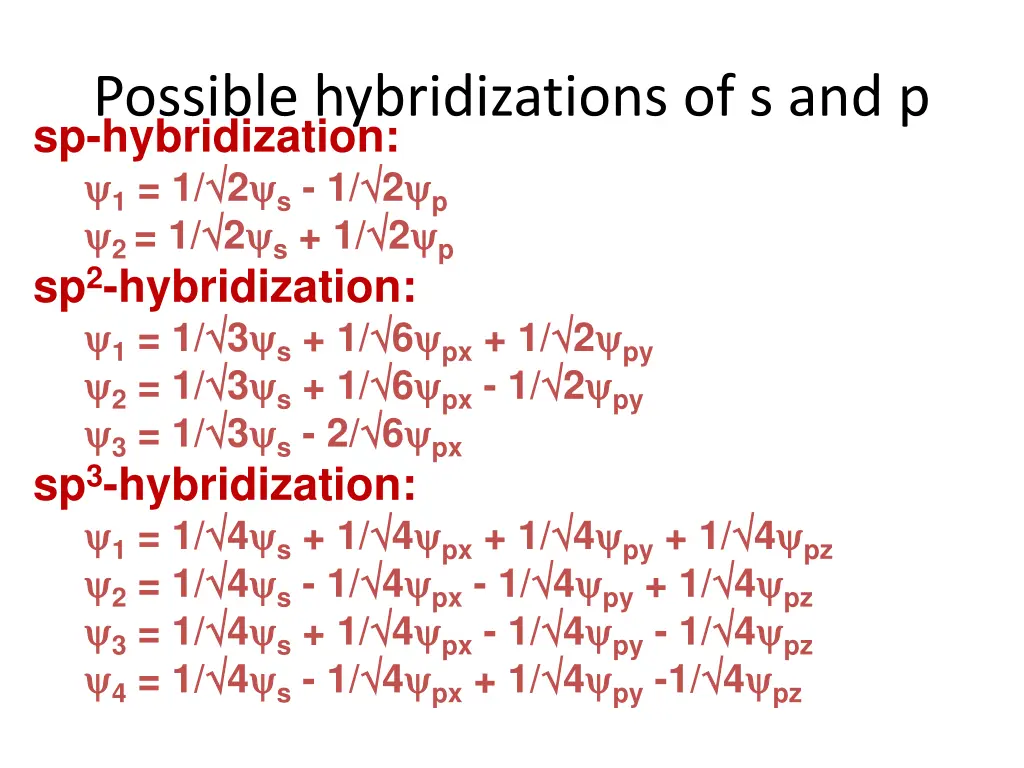 Possible hybridizations of s and p

sp-hybridization:

$\psi_1 = 1/\sqrt{2}\psi_s - 1/\sqrt{2}\psi_p$

$\psi_2 = 1/\sqrt{2}\psi_s + 1/\sqrt{2}\psi_p$

sp$^2$-hybridization:

$\psi_1 = 1/\sqrt{3}\psi_s + 1/\sqrt{6}\psi_{px} + 1/\sqrt{2}\psi_{py}$

$\psi_2 = 1/\sqrt{3}\psi_s + 1/\sqrt{6}\psi_{px} - 1/\sqrt{2}\psi_{py}$

$\psi_3 = 1/\sqrt{3}\psi_s - 2/\sqrt{6}\psi_{px}$

sp$^3$-hybridization:

$\psi_1 = 1/\sqrt{4}\psi_s + 1/\sqrt{4}\psi_{px} + 1/\sqrt{4}\psi_{py} + 1/\sqrt{4}\psi_{pz}$

$\psi_2 = 1/\sqrt{4}\psi_s - 1/\sqrt{4}\psi_{px} - 1/\sqrt{4}\psi_{py} + 1/\sqrt{4}\psi_{pz}$

$\psi_3 = 1/\sqrt{4}\psi_s + 1/\sqrt{4}\psi_{px} - 1/\sqrt{4}\psi_{py} - 1/\sqrt{4}\psi_{pz}$

$\psi_4 = 1/\sqrt{4}\psi_s - 1/\sqrt{4}\psi_{px} + 1/\sqrt{4}\psi_{py} -1/\sqrt{4}\psi_{pz}$